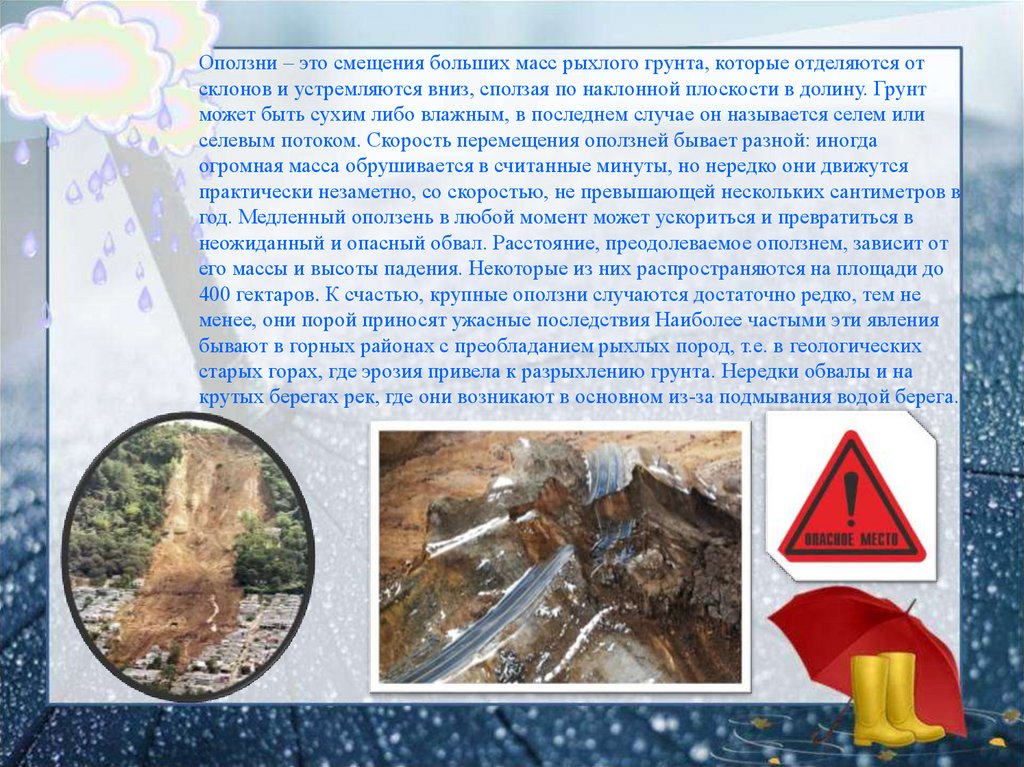 Оползни – это смещения больших масс рыхлого грунта, которые отделяются от склонов и устремляются вниз, сползая по наклонной плоскости в долину. Грунт может быть сухим либо влажным, в последнем случае он называется селем или селевым потоком. Скорость перемещения оползней бывает разной: иногда огромная масса обрушивается в считанные минуты, но нередко они движутся практически незаметно, со скоростью, не превышающей нескольких сантиметров в год. Медленный оползень в любой момент может ускориться и превратиться в неожиданный и опасный обвал. Расстояние, преодолеваемое оползнем, зависит от его массы и высоты падения. Некоторые из них распространяются на площади до 400 гектаров. К счастью, крупные оползни случаются достаточно редко, тем не менее, они порой приносят ужасные последствия Наиболее частыми эти явления бывают в горных районах с преобладанием рыхлых пород, т.е. в геологических старых горах, где эрозия привела к разрыхлению грунта. Нередки обвалы и на крутых берегах рек, где они возникают в основном из-за подмывания водой берега.

ОПАСНОЕ МЕСТО